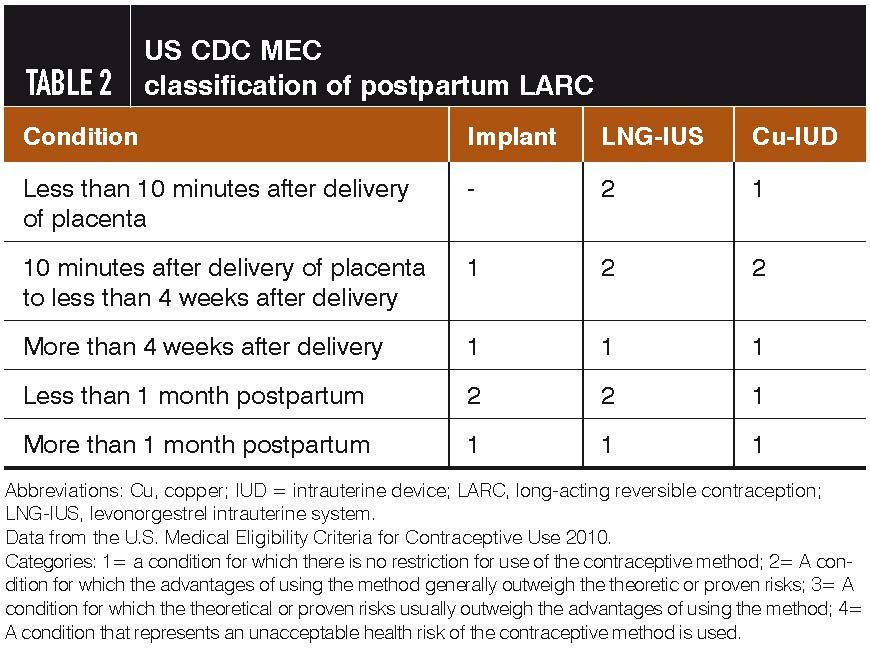 TABLE 2 US CDC MEC classification of postpartum LARC

| Condition | Implant | LNG-IUS | Cu-IUD |
|---|---|---|---|
| Less than 10 minutes after delivery of placenta | - | 2 | 1 |
| 10 minutes after delivery of placenta to less than 4 weeks after delivery | 1 | 2 | 2 |
| More than 4 weeks after delivery | 1 | 1 | 1 |
| Less than 1 month postpartum | 2 | 2 | 1 |
| More than 1 month postpartum | 1 | 1 | 1 |

Abbreviations: Cu, copper; IUD = intrauterine device; LARC, long-acting reversible contraception; LNG-IUS, levonorgestrel intrauterine system.
Data from the U.S. Medical Eligibility Criteria for Contraceptive Use 2010.
Categories: 1= a condition for which there is no restriction for use of the contraceptive method; 2= A condition for which the advantages of using the method generally outweigh the theoretic or proven risks; 3= A condition for which the theoretical or proven risks usually outweigh the advantages of using the method; 4= A condition that represents an unacceptable health risk of the contraceptive method is used.